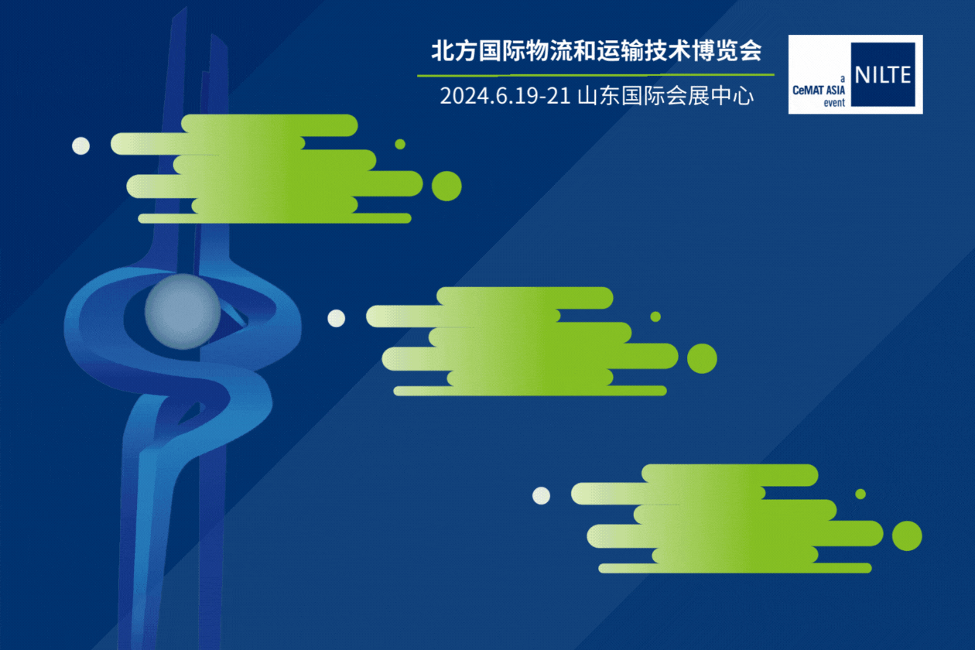 北方国际物流和运输技术博览会
2024.6.19-21 山东国际会展中心

a CeMAT ASIA event
NILTE